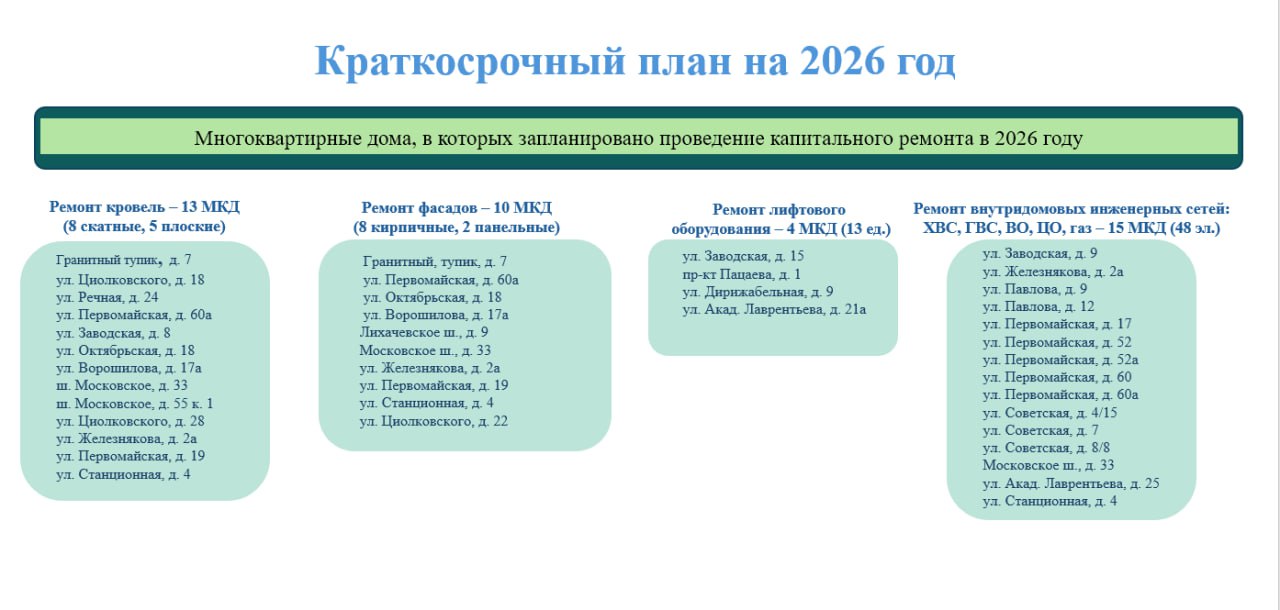 Краткосрочный план на 2026 год

Многоквартирные дома, в которых запланировано проведение капитального ремонта в 2026 году

Ремонт кровель – 13 МКД (8 скатные, 5 плоские)

Гранитный тупик, д. 7
ул. Циолковского, д. 18
ул. Речная, д. 24
ул. Первомайская, д. 60а
ул. Заводская, д. 8
ул. Октябрьская, д. 18
ул. Ворошилова, д. 17а
ш. Московское, д. 33
ш. Московское, д. 55 к. 1
ул. Циолковского, д. 28
ул. Железнякова, д. 2а
ул. Первомайская, д. 19
ул. Станционная, д. 4

Ремонт фасадов – 10 МКД (8 кирпичные, 2 панельные)

Гранитный, тупик, д. 7
ул. Первомайская, д. 60а
ул. Октябрьская, д. 18
ул. Ворошилова, д. 17а
Лихачевское ш., д. 9
Московское ш., д. 33
ул. Железнякова, д. 2а
ул. Первомайская, д. 19
ул. Станционная, д. 4
ул. Циолковского, д. 22

Ремонт лифтового оборудования – 4 МКД (13 ед.)

ул. Заводская, д. 15
пр-кт Пацаева, д. 1
ул. Дирижабельная, д. 9
ул. Акад. Лаврентьева, д. 21а

Ремонт внутридомовых инженерных сетей: ХВС, ГВС, ВО, ЦО, газ – 15 МКД (48 эл.)

ул. Заводская, д. 9
ул. Железнякова, д. 2а
ул. Павлова, д. 9
ул. Павлова, д. 12
ул. Первомайская, д. 17
ул. Первомайская, д. 52
ул. Первомайская, д. 52а
ул. Первомайская, д. 60
ул. Первомайская, д. 60а
ул. Советская, д. 4/15
ул. Советская, д. 7
ул. Советская, д. 8/8
Московское ш., д. 33
ул. Акад. Лаврентьева, д. 25
ул. Станционная, д. 4